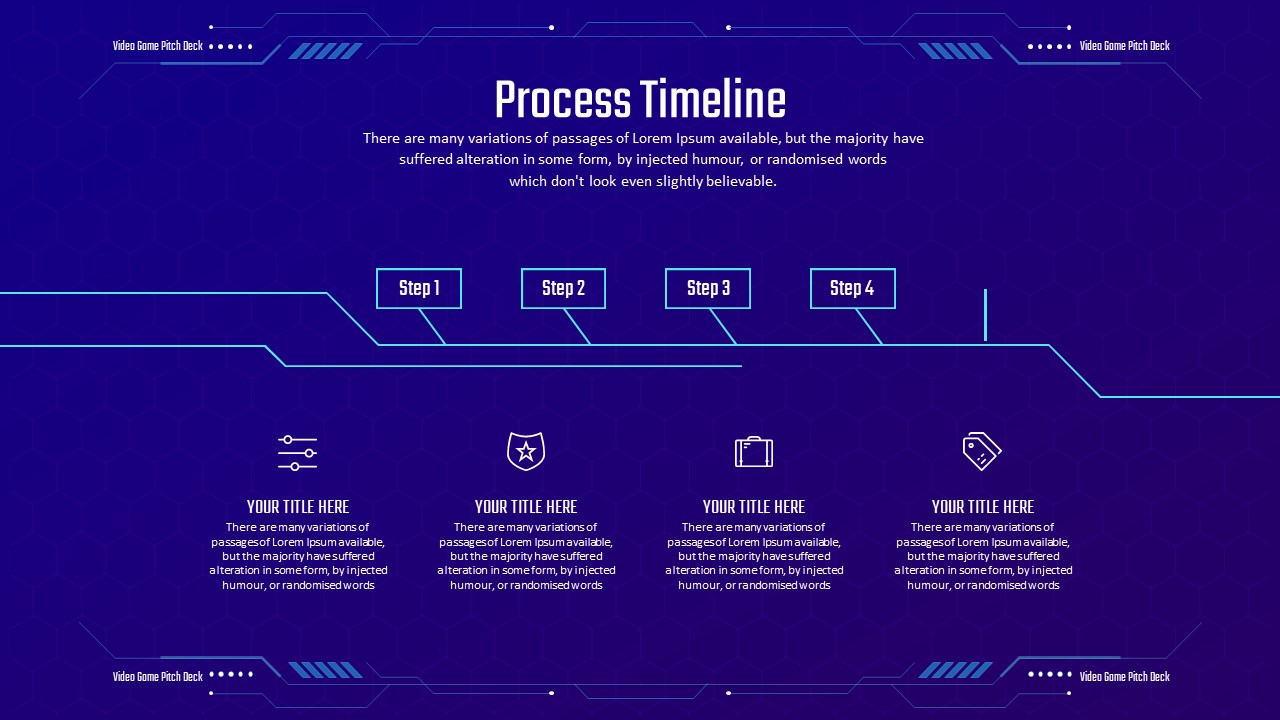 Video Game Pitch Deck

Video Game Pitch Deck

Process Timeline

There are many variations of passages of Lorem Ipsum available, but the majority have suffered alteration in some form, by injected humour, or randomised words which don't look even slightly believable.

Step 1

Step 2

Step 3

Step 4

YOUR TITLE HERE
There are many variations of passages of Lorem Ipsum available, but the majority have suffered alteration in some form, by injected humour, or randomised words

YOUR TITLE HERE
There are many variations of passages of Lorem Ipsum available, but the majority have suffered alteration in some form, by injected humour, or randomised words

YOUR TITLE HERE
There are many variations of passages of Lorem Ipsum available, but the majority have suffered alteration in some form, by injected humour, or randomised words

YOUR TITLE HERE
There are many variations of passages of Lorem Ipsum available, but the majority have suffered alteration in some form, by injected humour, or randomised words

Video Game Pitch Deck

Video Game Pitch Deck